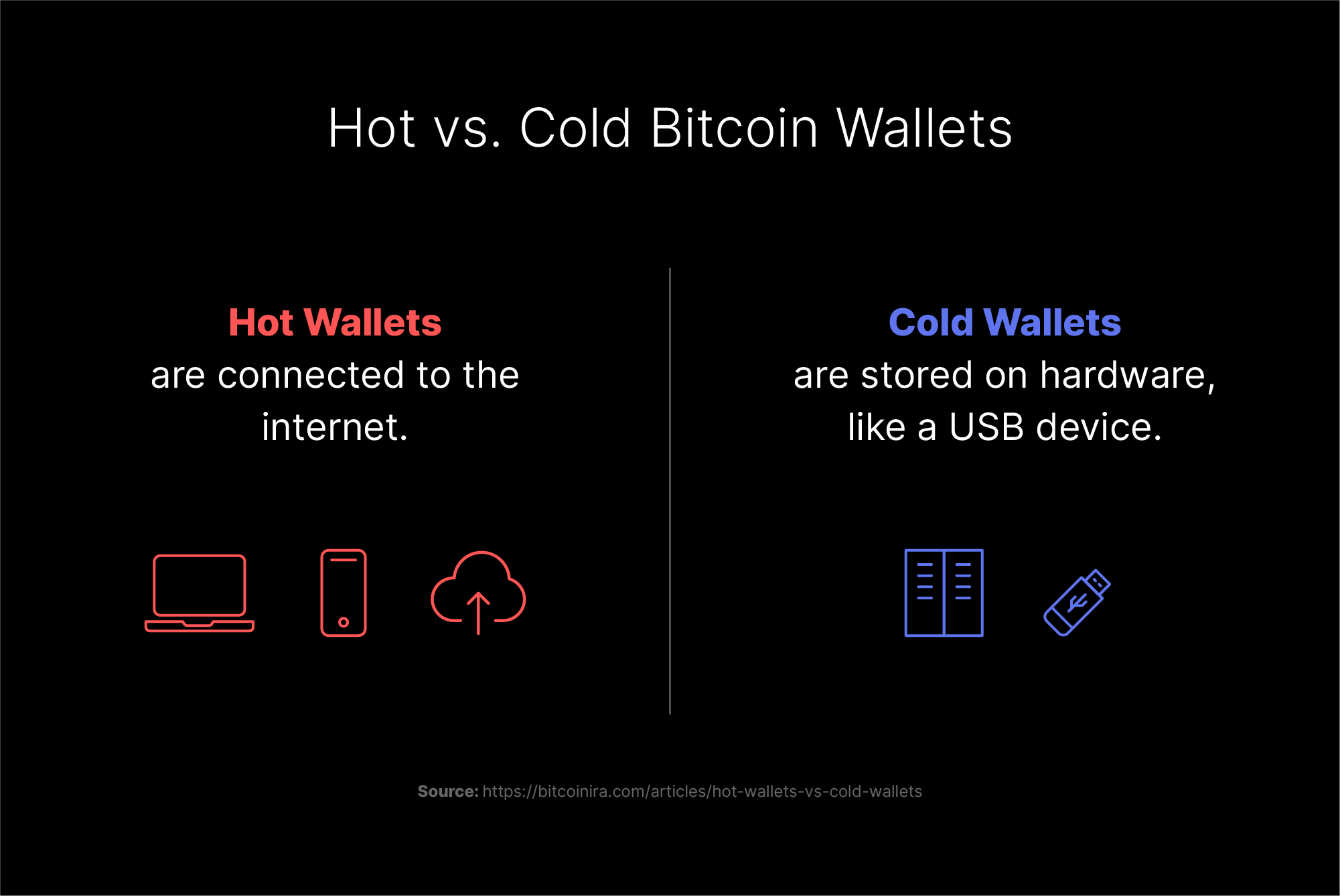 Hot vs. Cold Bitcoin Wallets

Hot Wallets
are connected to the internet.

Cold Wallets
are stored on hardware, like a USB device.

Source: https://bitcoinira.com/articles/hot-wallets-vs-cold-wallets